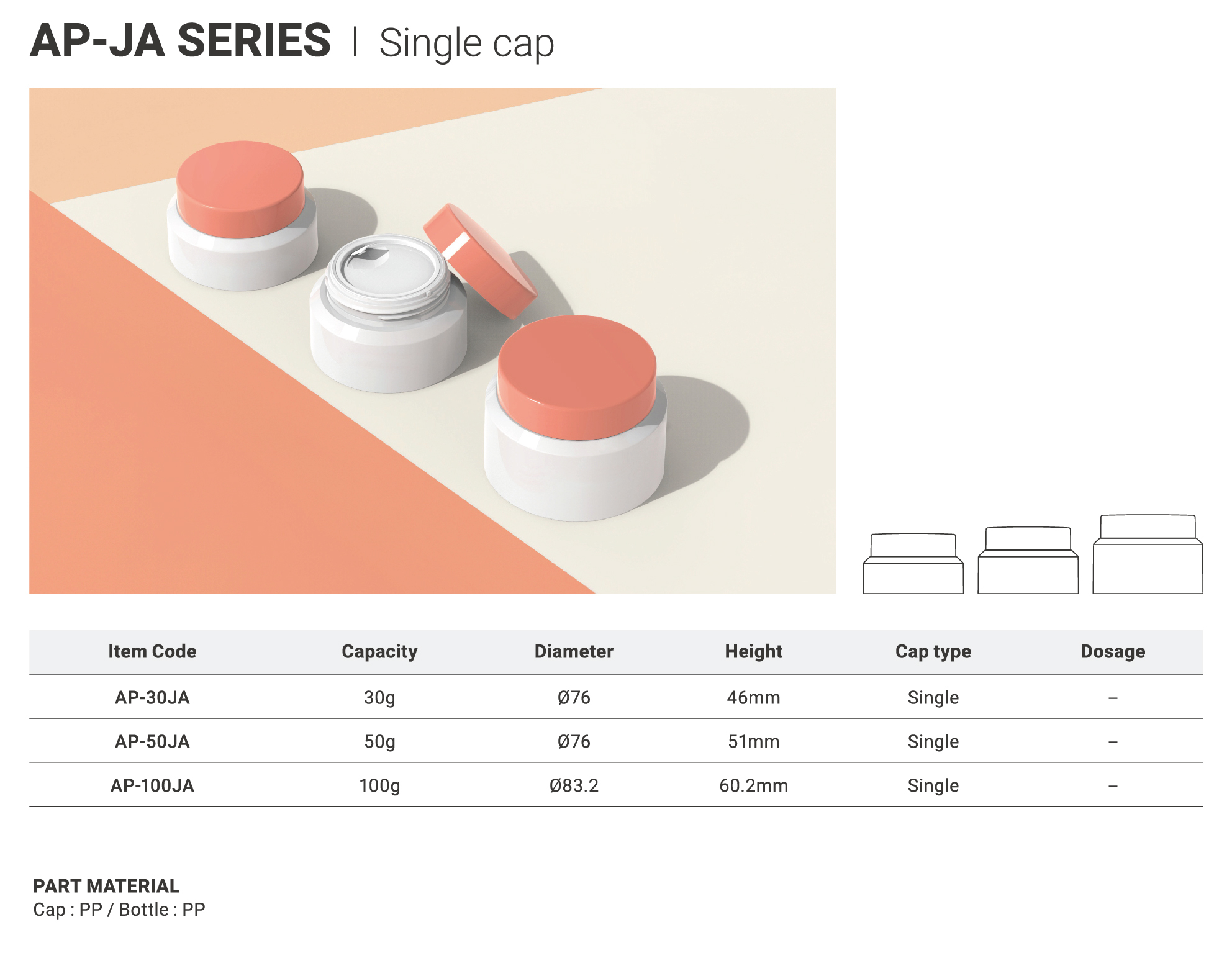 AP-JA SERIES | Single cap

| Item Code | Capacity | Diameter | Height | Cap type | Dosage |
|---|---|---|---|---|---|
| AP-30JA | 30g | Ø76 | 46mm | Single | – |
| AP-50JA | 50g | Ø76 | 51mm | Single | – |
| AP-100JA | 100g | Ø83.2 | 60.2mm | Single | – |

PART MATERIAL
Cap : PP / Bottle : PP